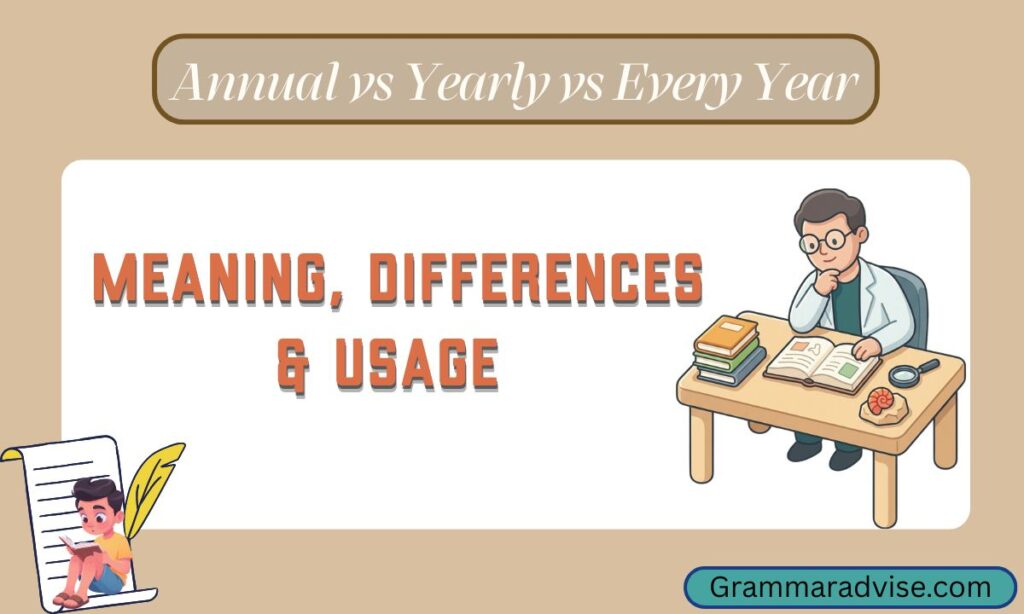 Annual vs Yearly vs Every Year

MEANING, DIFFERENCES & USAGE

Grammaradvise.com